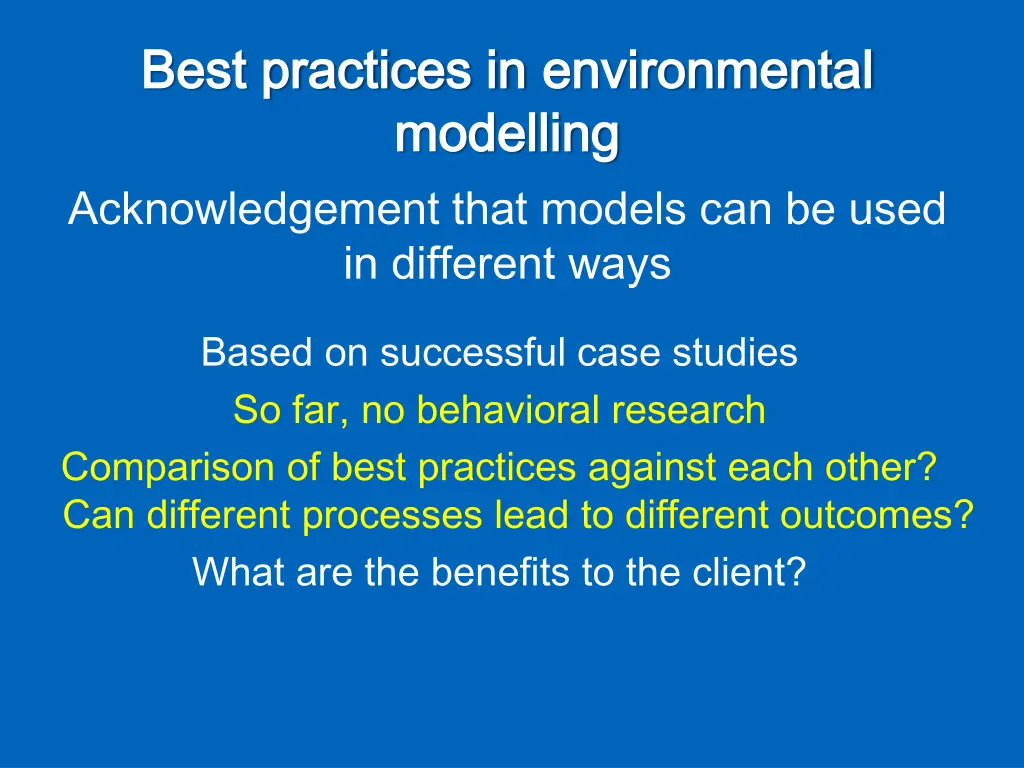 Best practices in environmental modelling

Acknowledgement that models can be used in different ways

Based on successful case studies

So far, no behavioral research

Comparison of best practices against each other?

Can different processes lead to different outcomes?

What are the benefits to the client?